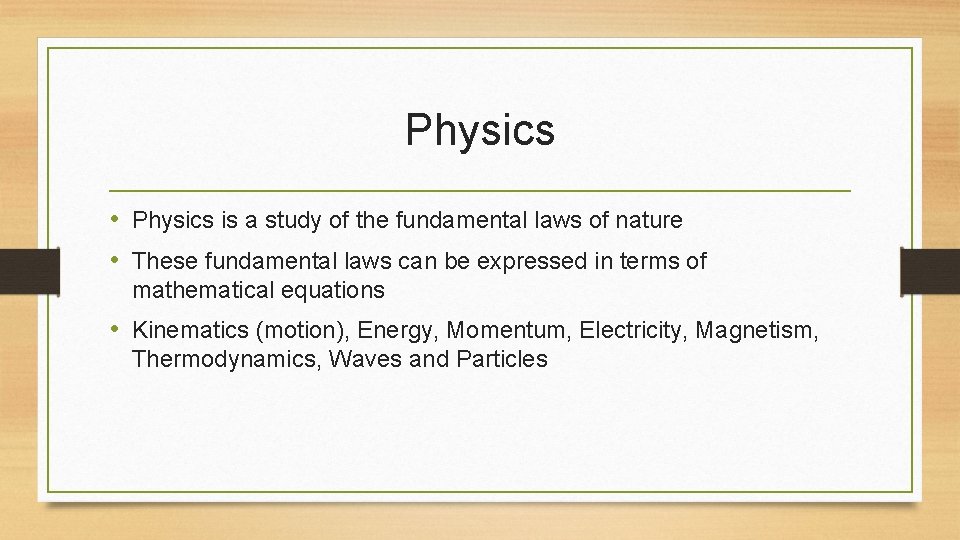 Physics

• Physics is a study of the fundamental laws of nature
• These fundamental laws can be expressed in terms of mathematical equations
• Kinematics (motion), Energy, Momentum, Electricity, Magnetism, Thermodynamics, Waves and Particles